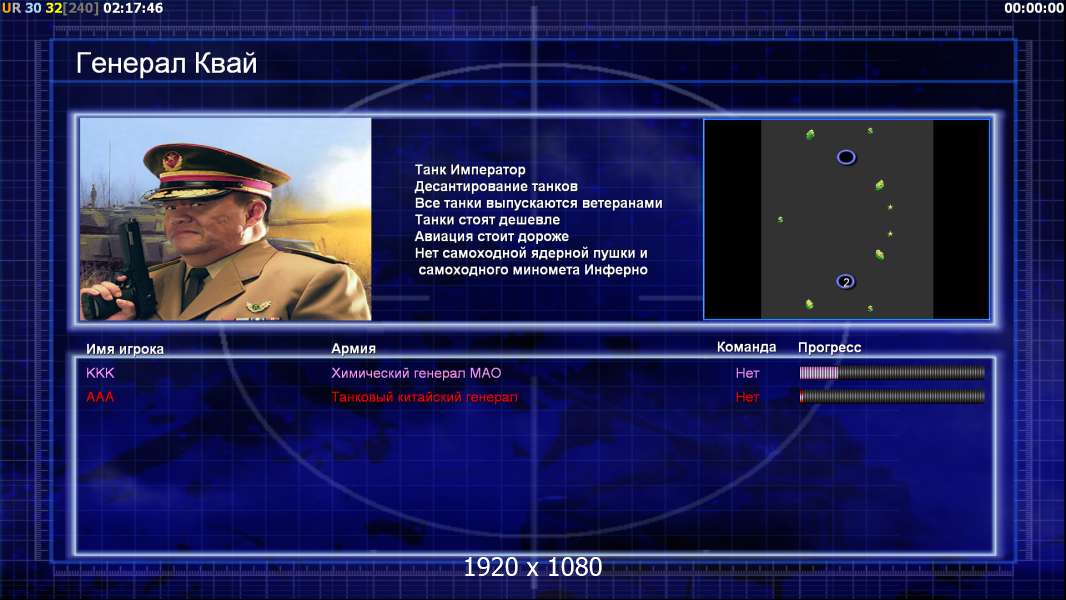 UR 30 32[240] 02:17:46

00:00:00

Генерал Квай

Танк Император
Десантирование танков
Все танки выпускаются ветеранами
Танки стоят дешевле
Авиация стоит дороже
Нет самоходной ядерной пушки и
самоходного миномета Инферно

2

| Имя игрока | Армия | Команда | Прогресс |
|---|---|---|---|
| KKK | Химический генерал МАО | Нет | |
| AAA | Танковый китайский генерал | Нет | |

1920 x 1080